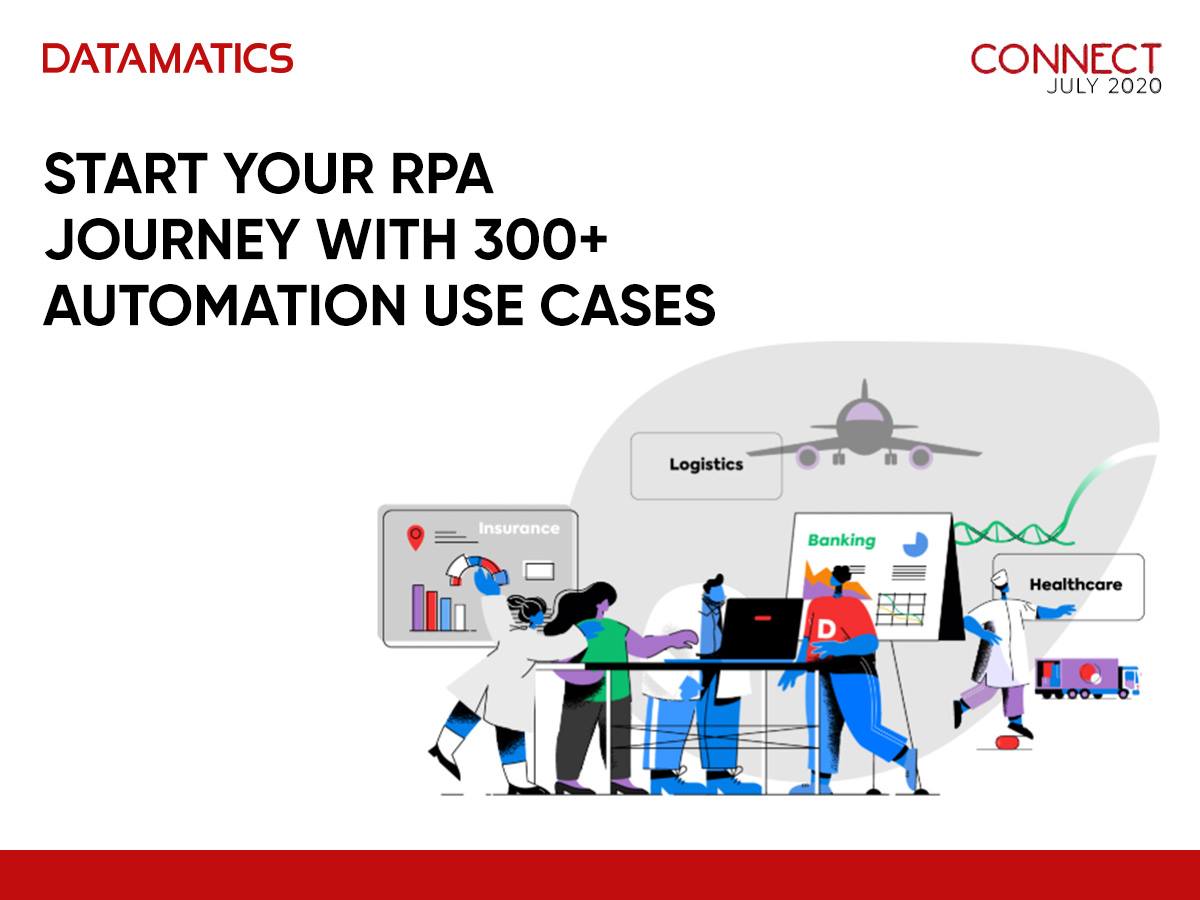 DATAMATICS

CONNECT
JULY 2020

START YOUR RPA JOURNEY WITH 300+ AUTOMATION USE CASES

Logistics

Insurance

Banking

Healthcare

D